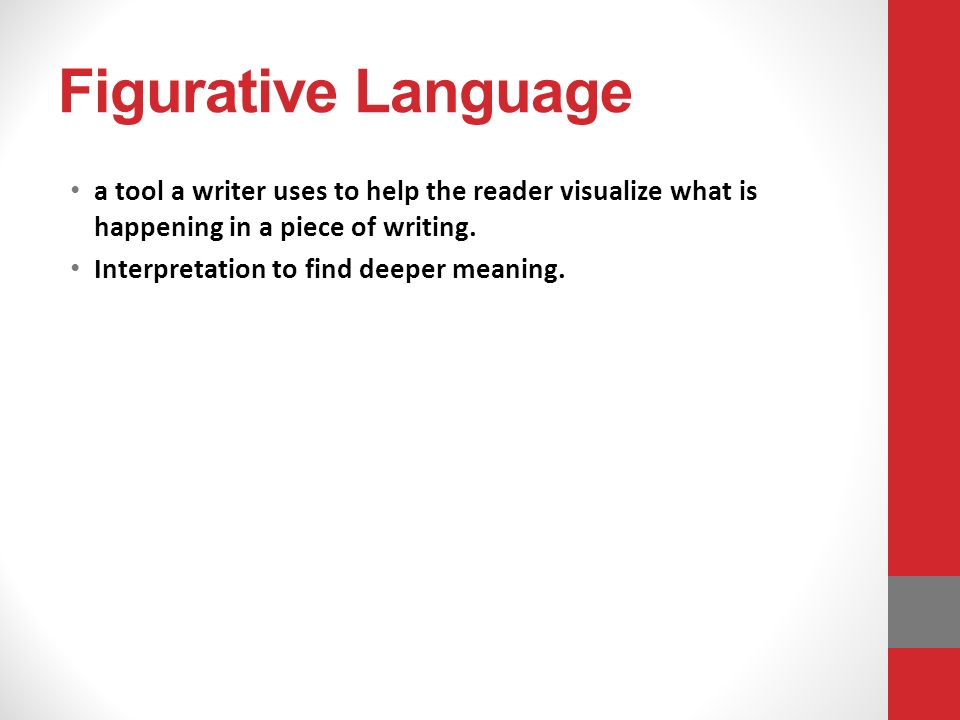 Figurative Language

• a tool a writer uses to help the reader visualize what is happening in a piece of writing.
• Interpretation to find deeper meaning.